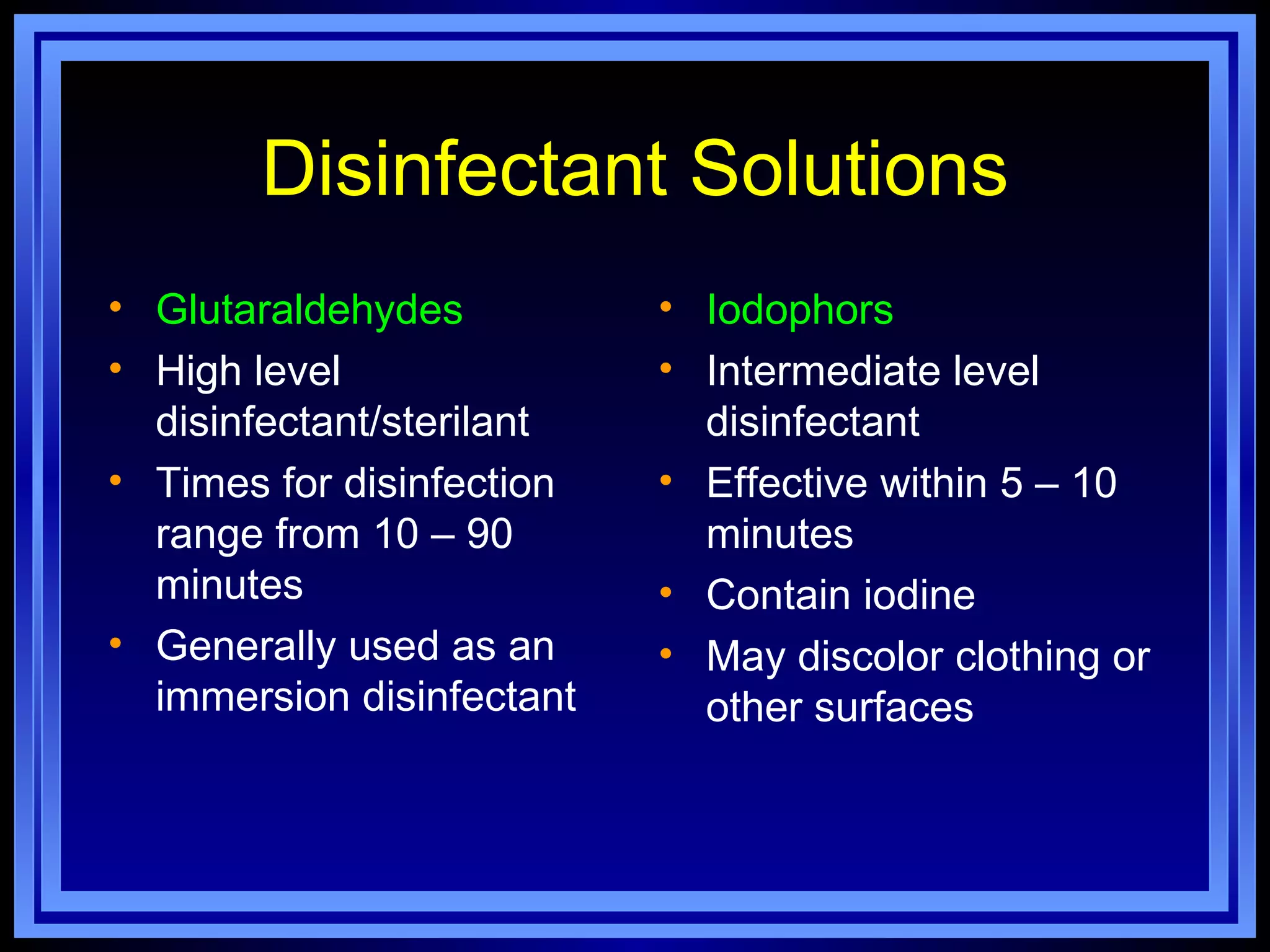 Disinfectant Solutions

• Glutaraldehydes
• High level disinfectant/sterilant
• Times for disinfection range from 10 – 90 minutes
• Generally used as an immersion disinfectant

• Iodophors
• Intermediate level disinfectant
• Effective within 5 – 10 minutes
• Contain iodine
• May discolor clothing or other surfaces